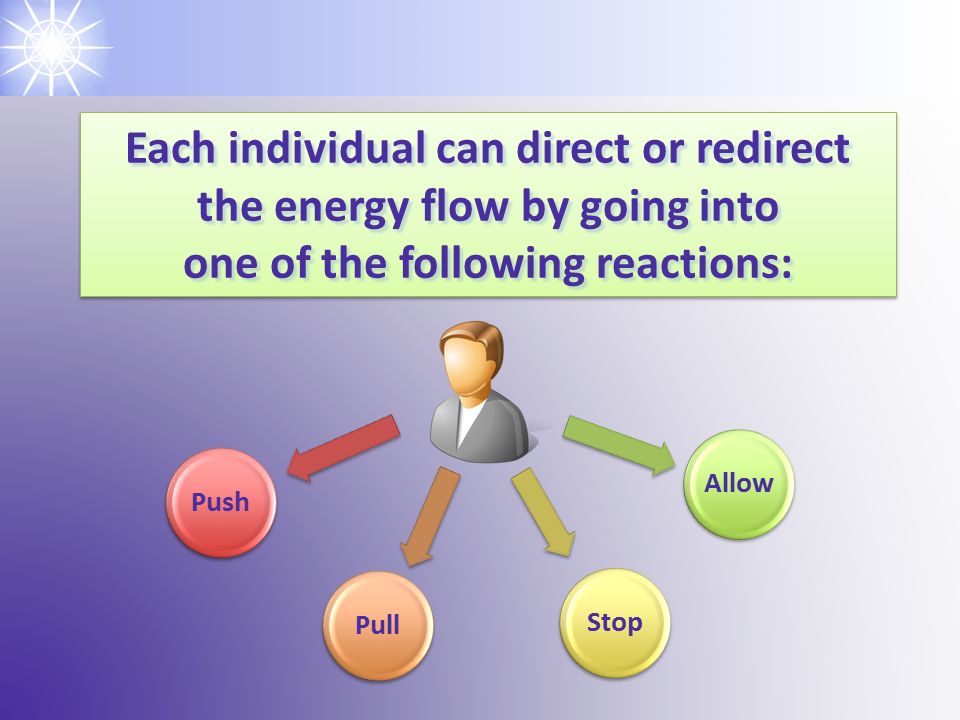 Each individual can direct or redirect the energy flow by going into one of the following reactions:

Push

Pull

Stop

Allow